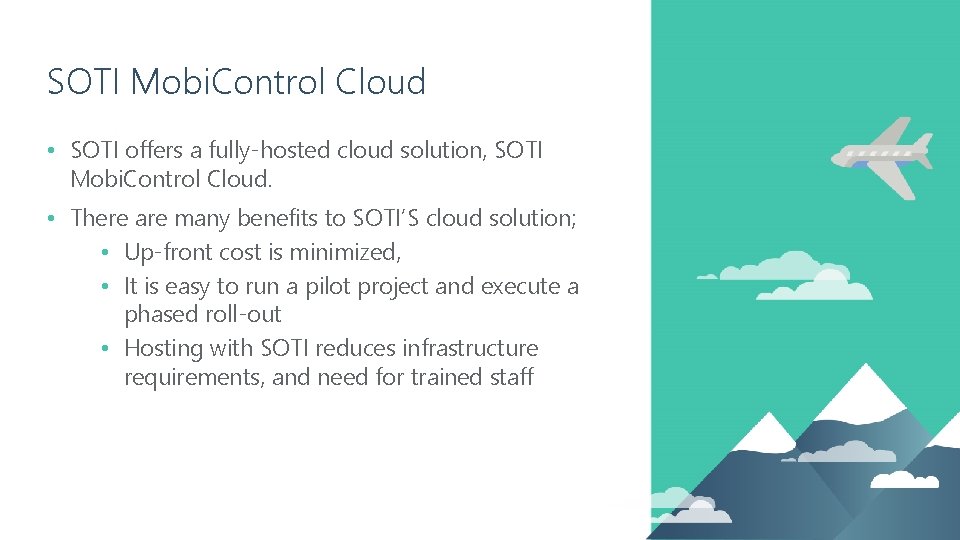 SOTI MobiControl Cloud

• SOTI offers a fully-hosted cloud solution, SOTI MobiControl Cloud.

• There are many benefits to SOTI'S cloud solution;

• Up-front cost is minimized,

• It is easy to run a pilot project and execute a phased roll-out

• Hosting with SOTI reduces infrastructure requirements, and need for trained staff